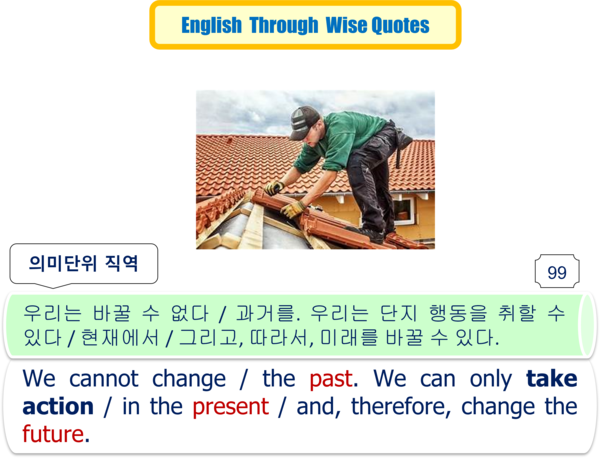 English Through Wise Quotes

의미단위 직역

99

우리는 바꿀 수 없다 / 과거를. 우리는 단지 행동을 취할 수 있다 / 현재에서 / 그리고, 따라서, 미래를 바꿀 수 있다.

We cannot change / the past. We can only take action / in the present / and, therefore, change the future.